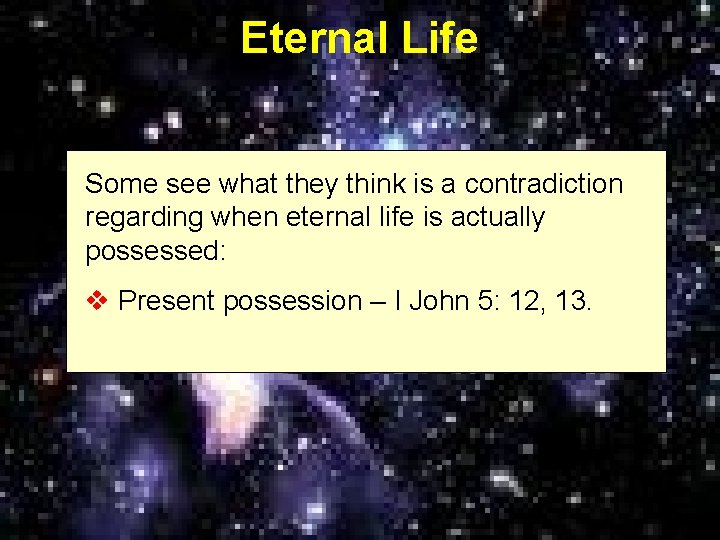 Eternal Life

Some see what they think is a contradiction regarding when eternal life is actually possessed:

❖ Present possession – I John 5: 12, 13.